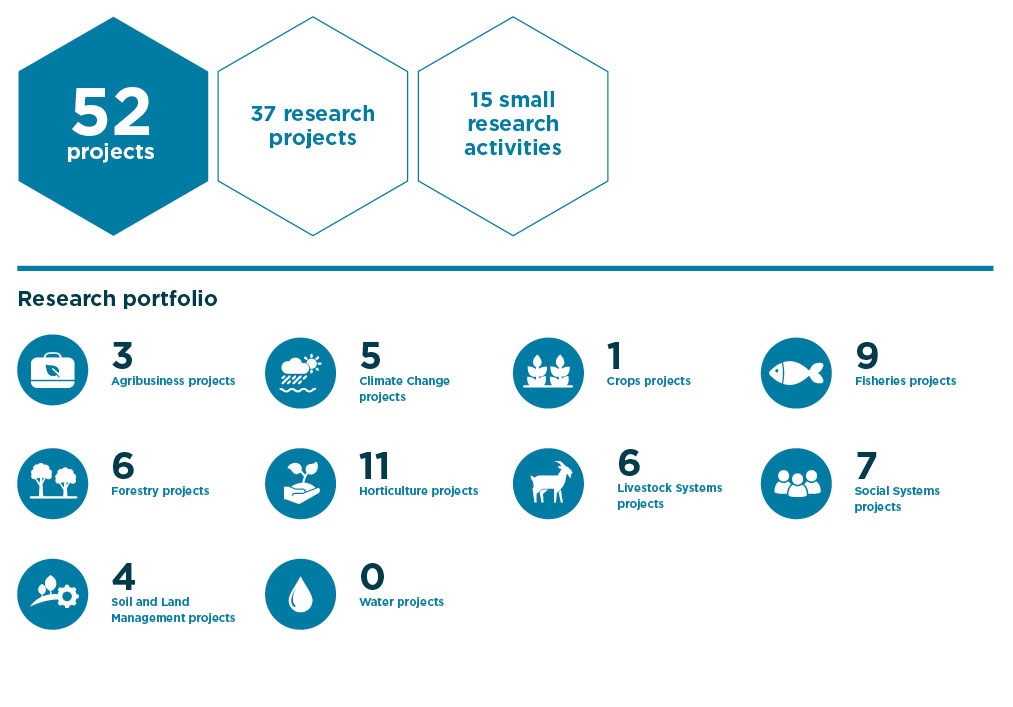 52 projects

37 research projects

15 small research activities

Research portfolio

3
Agribusiness projects

5
Climate Change projects

1
Crops projects

9
Fisheries projects

6
Forestry projects

11
Horticulture projects

6
Livestock Systems projects

7
Social Systems projects

4
Soil and Land Management projects

0
Water projects